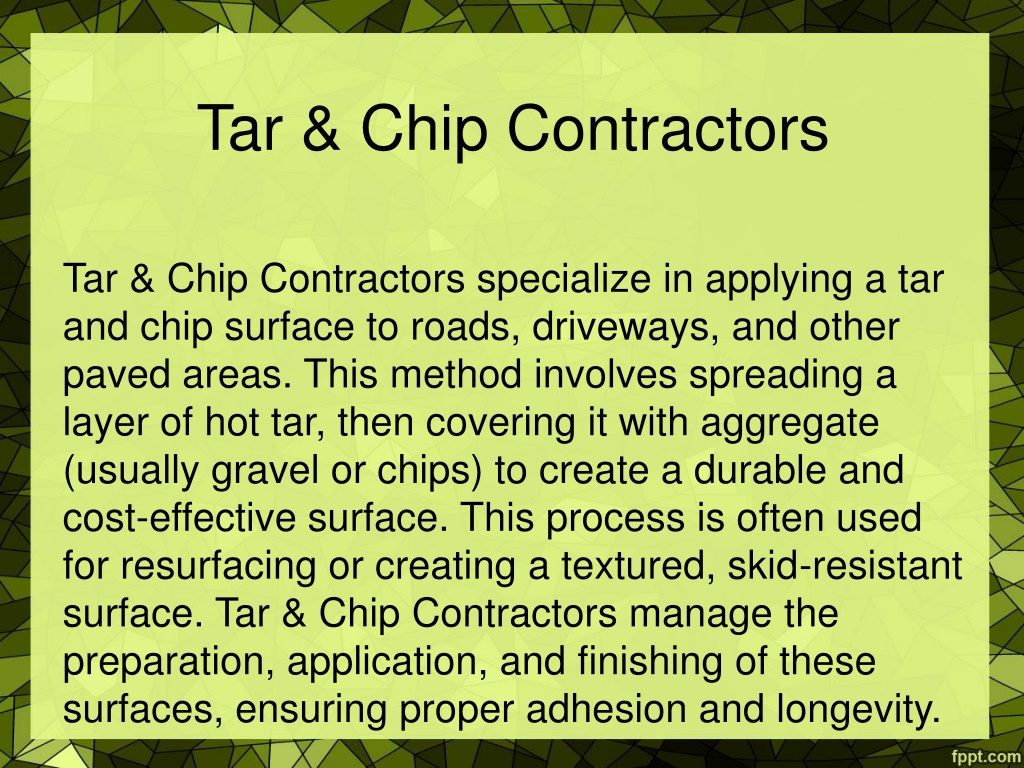 Tar & Chip Contractors

Tar & Chip Contractors specialize in applying a tar and chip surface to roads, driveways, and other paved areas. This method involves spreading a layer of hot tar, then covering it with aggregate (usually gravel or chips) to create a durable and cost-effective surface. This process is often used for resurfacing or creating a textured, skid-resistant surface. Tar & Chip Contractors manage the preparation, application, and finishing of these surfaces, ensuring proper adhesion and longevity.

fppt.com